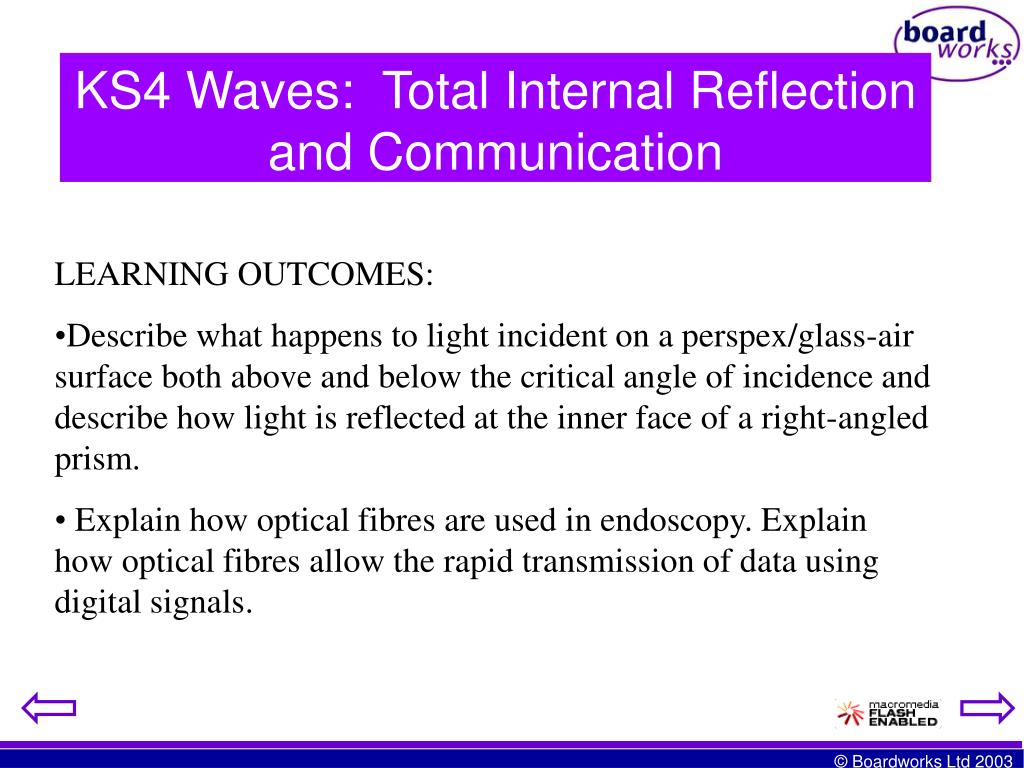 board works

KS4 Waves: Total Internal Reflection and Communication

LEARNING OUTCOMES:

•Describe what happens to light incident on a perspex/glass-air surface both above and below the critical angle of incidence and describe how light is reflected at the inner face of a right-angled prism.

• Explain how optical fibres are used in endoscopy. Explain how optical fibres allow the rapid transmission of data using digital signals.

macromedia FLASH ENABLED

© Boardworks Ltd 2003